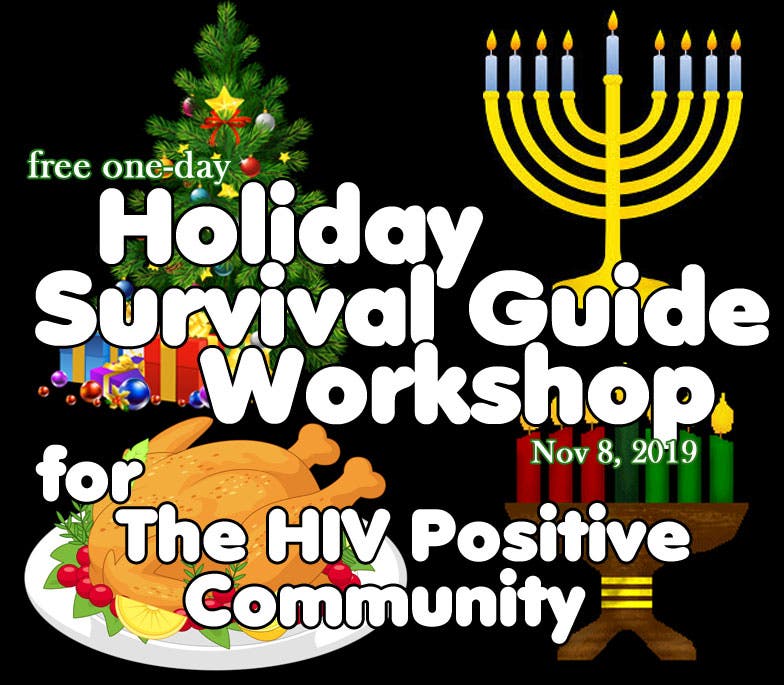 free one-day
Holiday Survival Guide Workshop
Nov 8, 2019
for
The HIV Positive Community